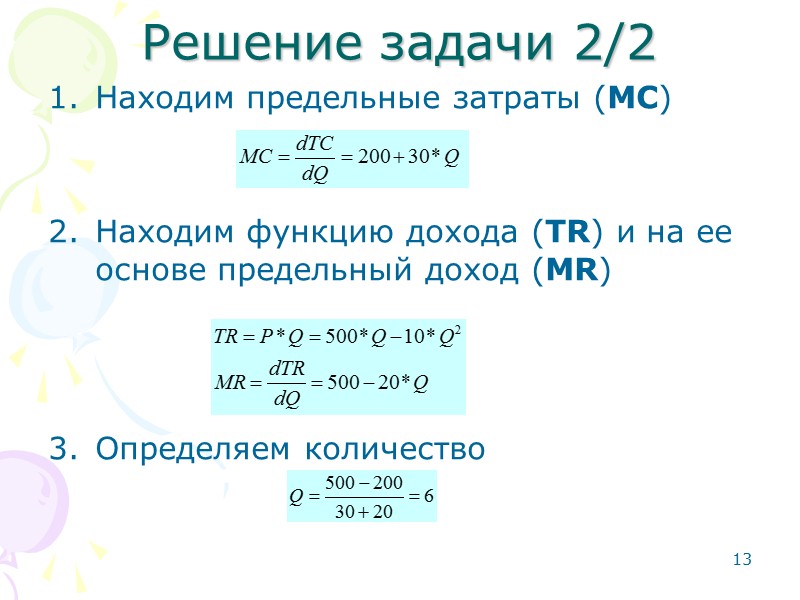 Решение задачи 2/2

1. Находим предельные затраты (MC)

$MC = \frac{dTC}{dQ} = 200 + 30 * Q$

2. Находим функцию дохода (TR) и на ее основе предельный доход (MR)

$TR = P * Q = 500 * Q - 10 * Q^2$

$MR = \frac{dTR}{dQ} = 500 - 20 * Q$

3. Определяем количество

$Q = \frac{500 - 200}{30 + 20} = 6$

13